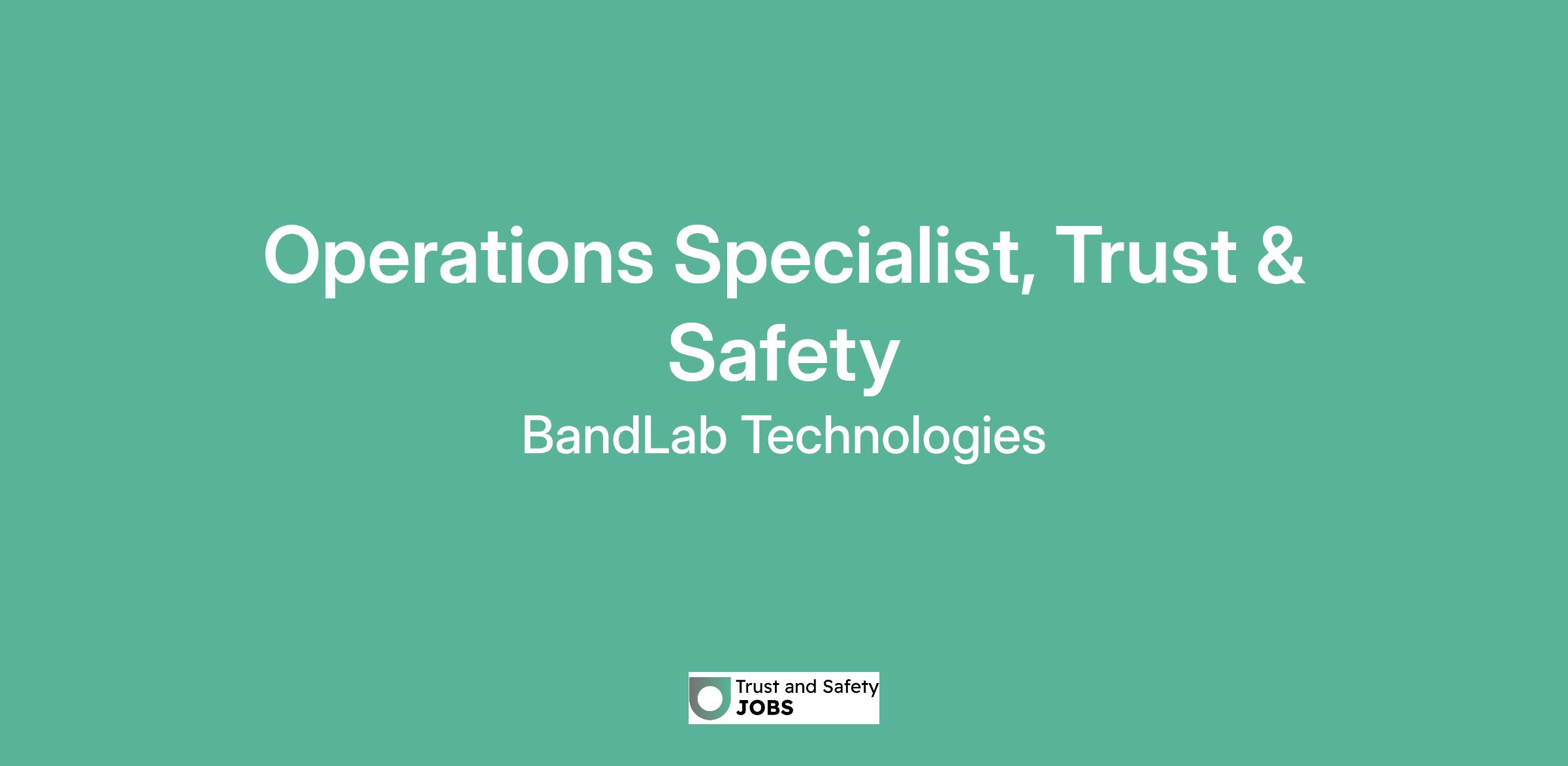 Operations Specialist, Trust & Safety

BandLab Technologies

Trust and Safety
JOBS